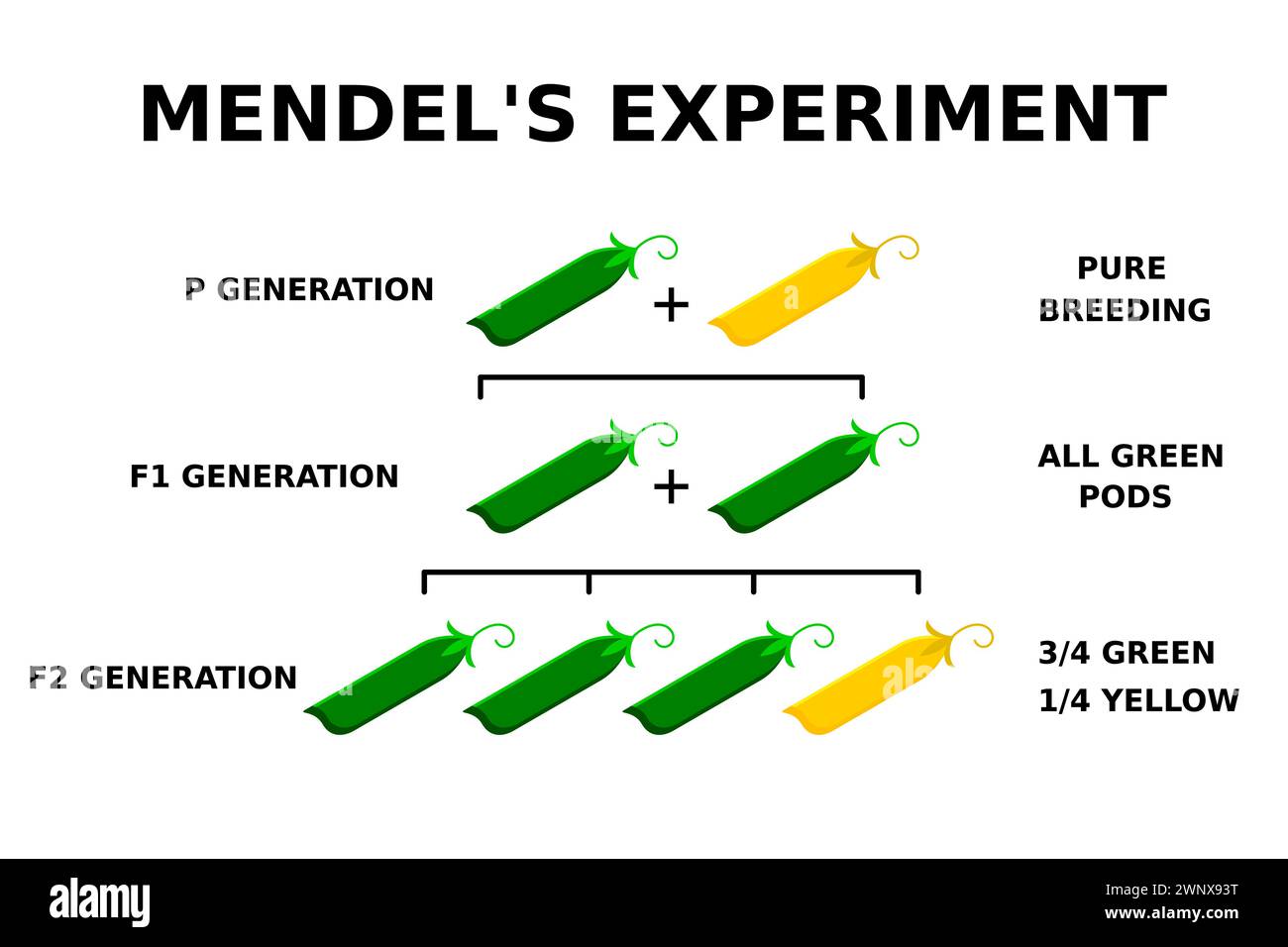 MENDEL'S EXPERIMENT

P GENERATION
+
PURE BREEDING

F1 GENERATION
+
ALL GREEN PODS

F2 GENERATION
3/4 GREEN
1/4 YELLOW

alamy
Image ID: 2WNX93T
www.alamy.com